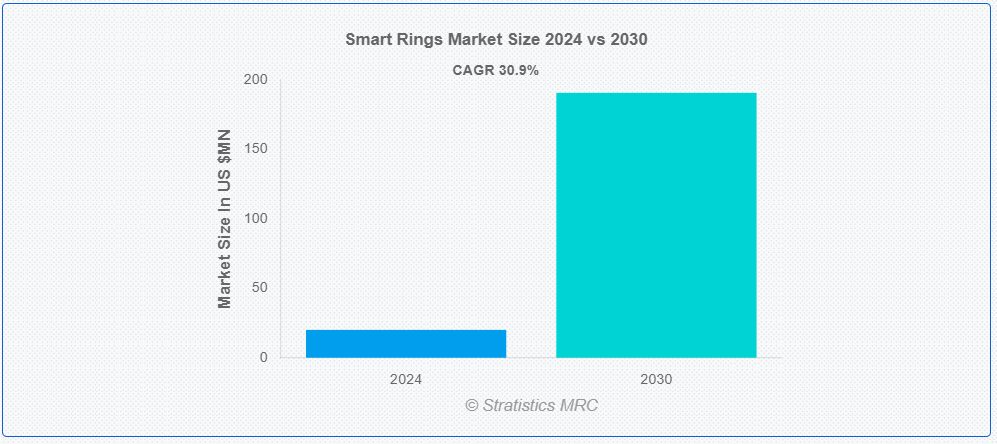 Smart Rings Market Size 2024 vs 2030

CAGR 30.9%

Market Size In US $MN

200
150
100
50
0

2024
2030

© Stratistics MRC